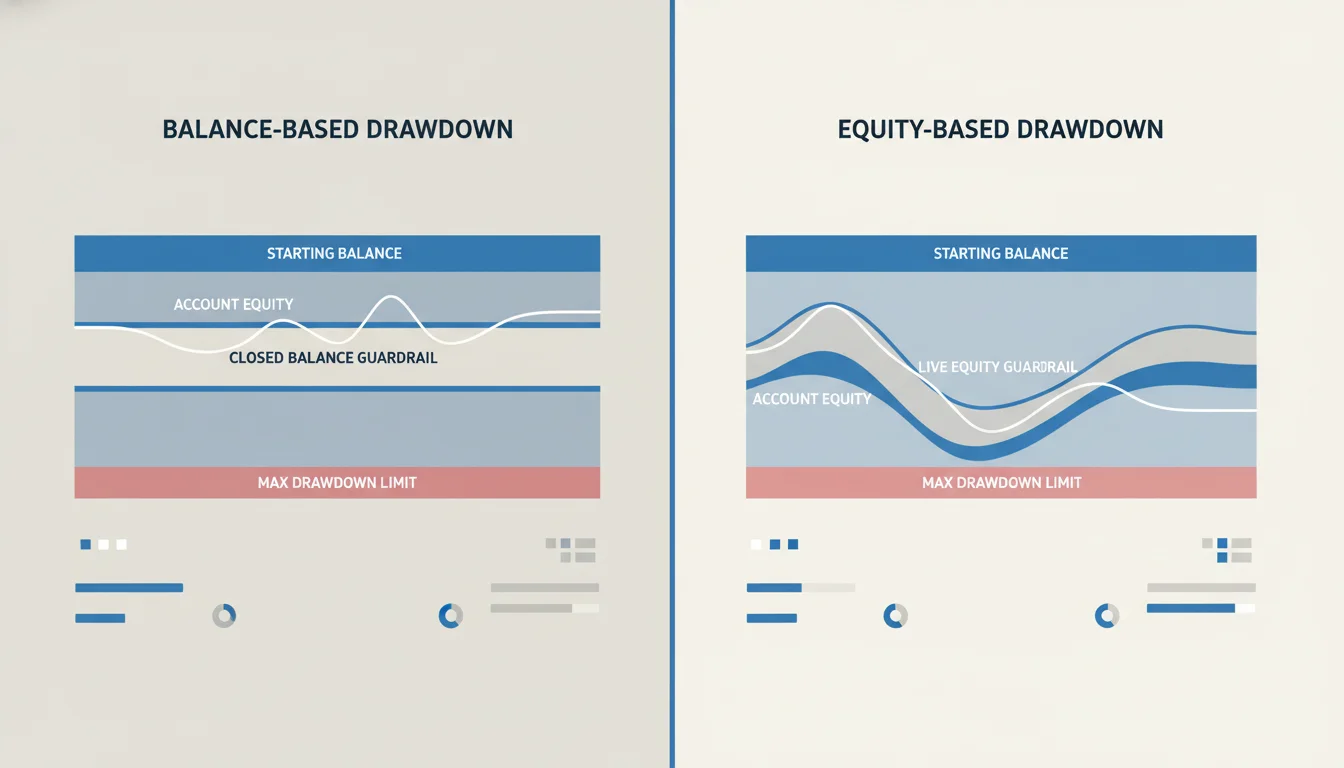 BALANCE-BASED DRAWDOWN

STARTING BALANCE

ACCOUNT EQUITY

CLOSED BALANCE GUARDRAIL

MAX DRAWDOWN LIMIT

EQUITY-BASED DRAWDOWN

STARTING BALANCE

LIVE EQUITY GUARDRAIL

ACCOUNT EQUITY

MAX DRAWDOWN LIMIT